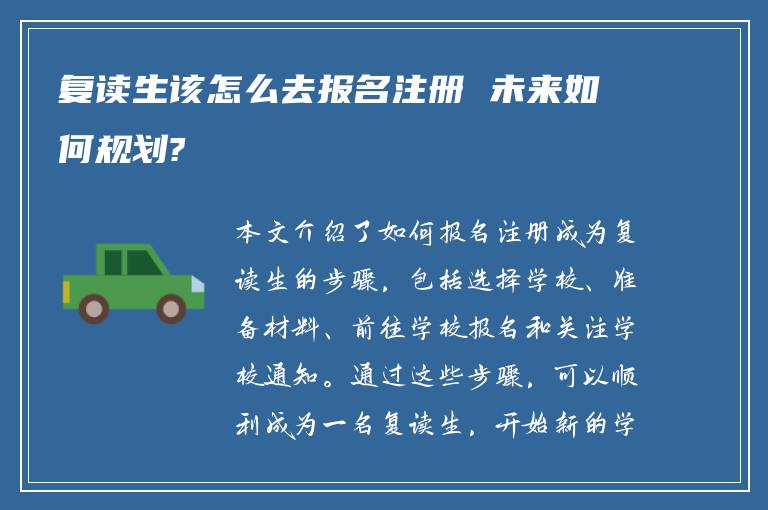 复读生该怎么去报名注册 未来如何规划?

本文介绍了如何报名注册成为复读生的步骤，包括选择学校、准备材料、前往学校报名和关注学校通知。通过这些步骤，可以顺利成为一名复读生，开始新的学